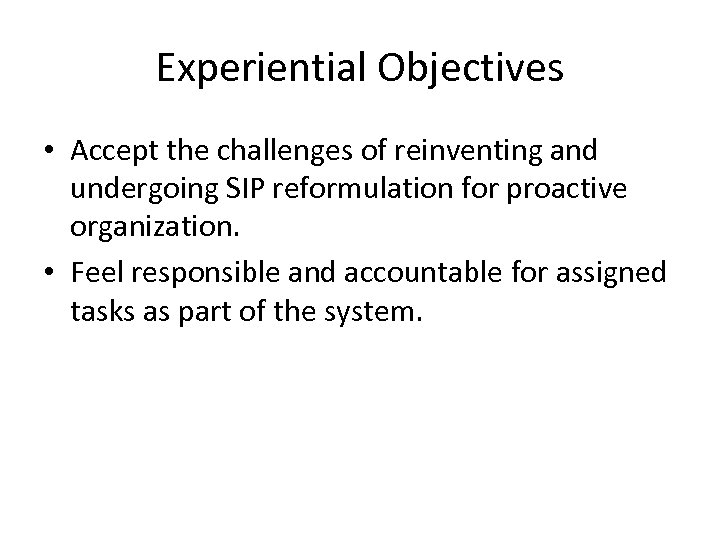 Experiential Objectives

• Accept the challenges of reinventing and undergoing SIP reformulation for proactive organization.
• Feel responsible and accountable for assigned tasks as part of the system.